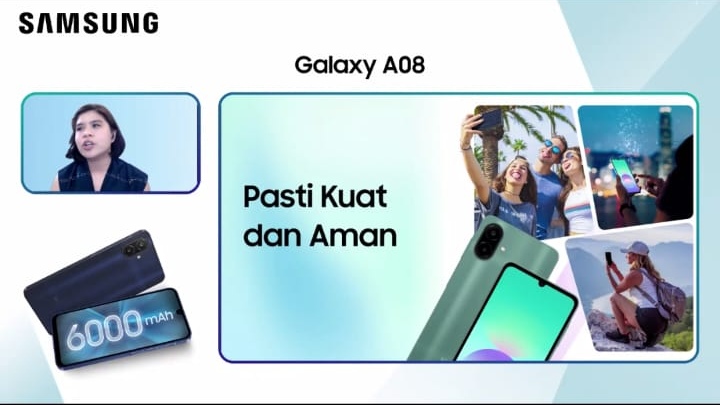 SAMSUNG

Galaxy A08

Pasti Kuat dan Aman

6000 mAh